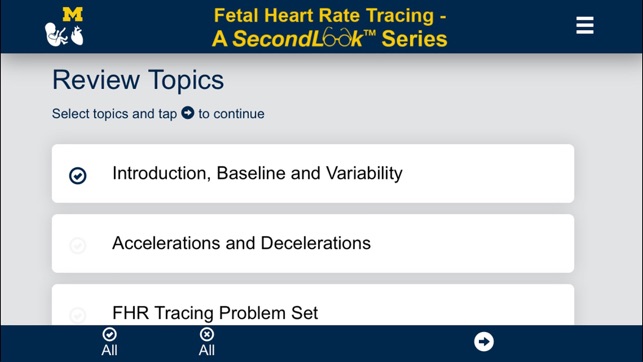 M

Fetal Heart Rate Tracing - A SecondLook™ Series

Review Topics

Select topics and tap to continue

Introduction, Baseline and Variability

Accelerations and Decelerations

FHR Tracing Problem Set

All

All